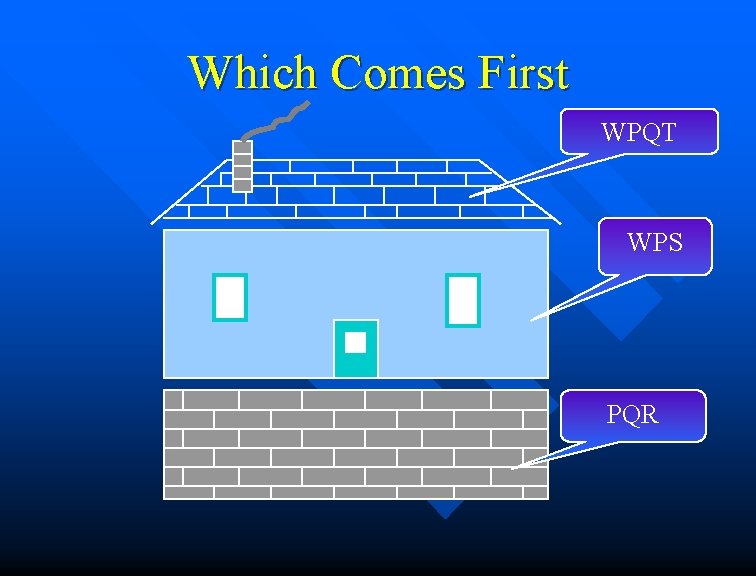 Which Comes First

WPQT

WPS

PQR